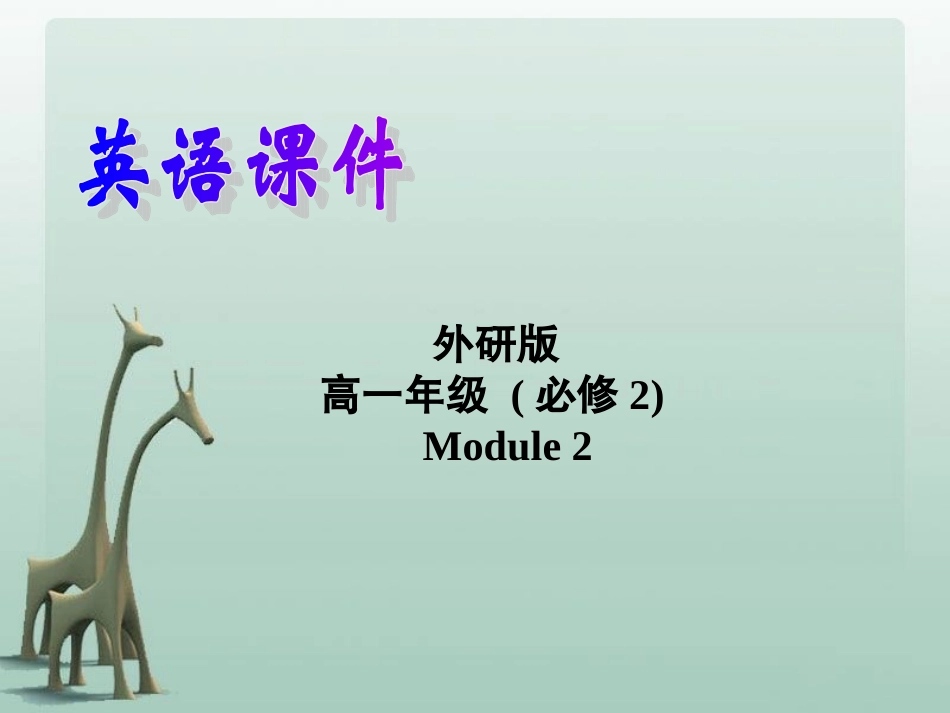 英语课件

外研版
高一年级 ( 必修 2)
Module 2